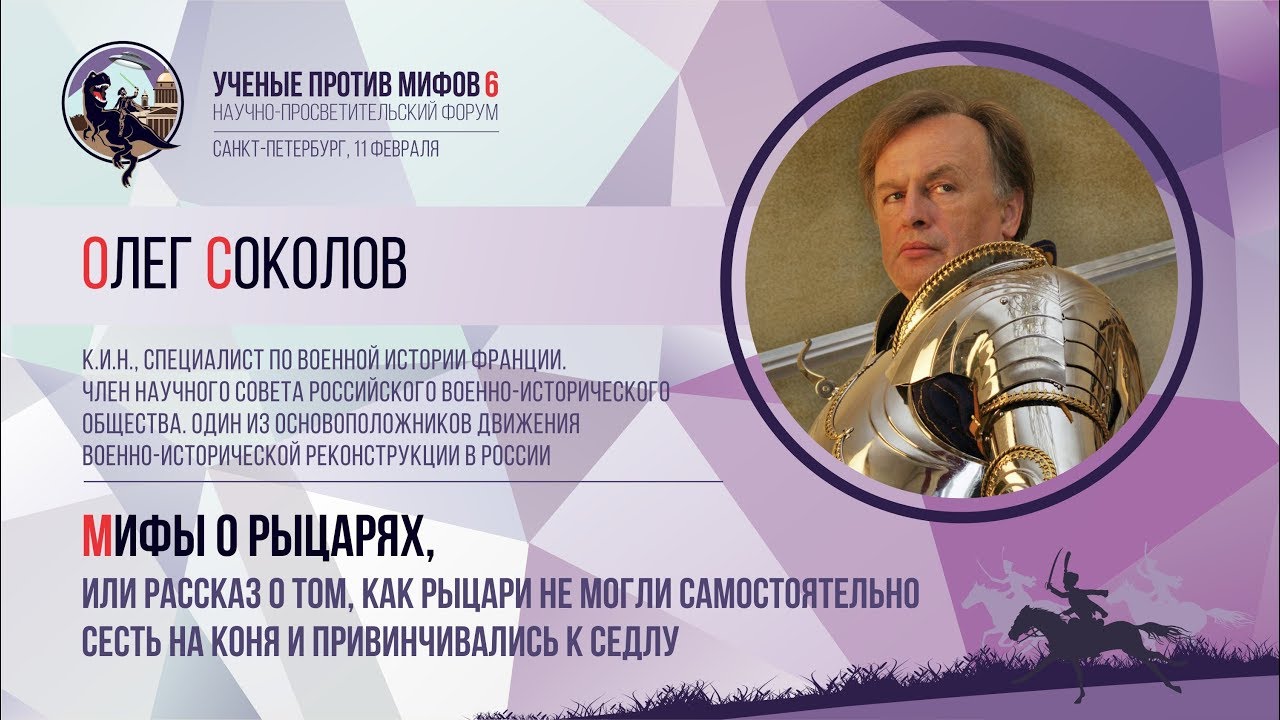 УЧЕНЫЕ ПРОТИВ МИФОВ 6
НАУЧНО-ПРОСВЕТИТЕЛЬСКИЙ ФОРУМ
САНКТ-ПЕТЕРБУРГ, 11 ФЕВРАЛЯ

ОЛЕГ СОКОЛОВ

К.И.Н., СПЕЦИАЛИСТ ПО ВОЕННОЙ ИСТОРИИ ФРАНЦИИ. ЧЛЕН НАУЧНОГО СОВЕТА РОССИЙСКОГО ВОЕННО-ИСТОРИЧЕСКОГО ОБЩЕСТВА. ОДИН ИЗ ОСНОВОПОЛОЖНИКОВ ДВИЖЕНИЯ ВОЕННО-ИСТОРИЧЕСКОЙ РЕКОНСТРУКЦИИ В РОССИИ

МИФЫ О РЫЦАРЯХ,
ИЛИ РАССКАЗ О ТОМ, КАК РЫЦАРИ НЕ МОГЛИ САМОСТОЯТЕЛЬНО СЕСТЬ НА КОНЯ И ПРИВИНЧИВАЛИСЬ К СЕДЛУ